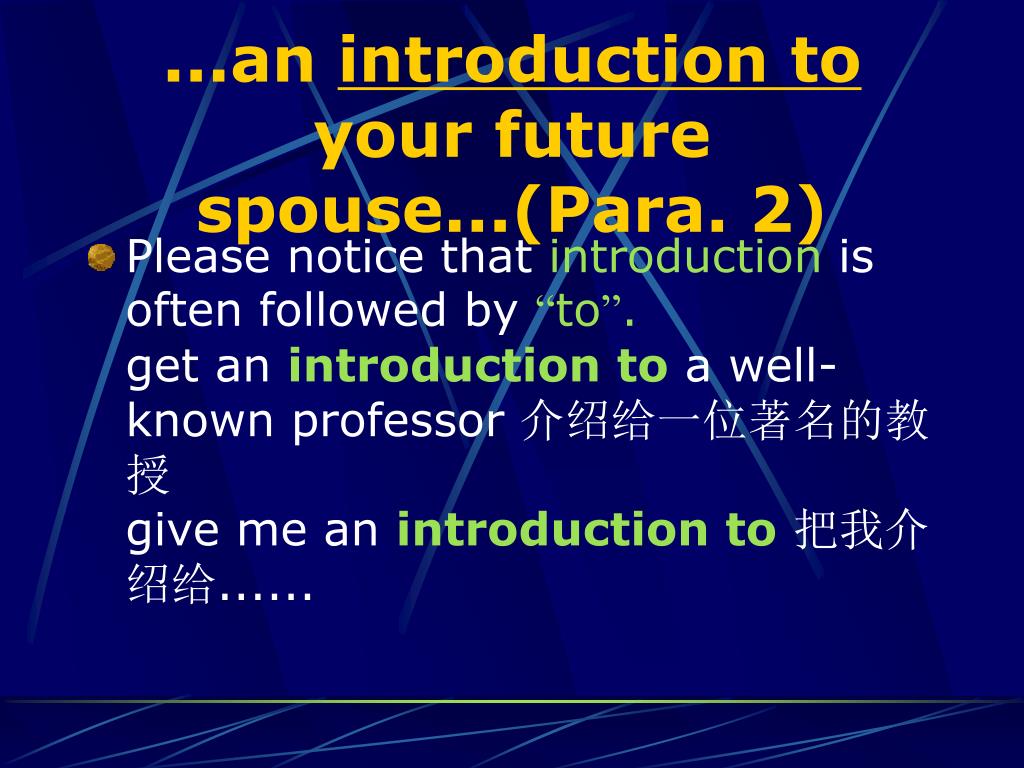 …an introduction to your future spouse…(Para. 2)

Please notice that introduction is often followed by “to”.
get an introduction to a well-known professor 介绍给一位著名的教授
give me an introduction to 把我介绍给......